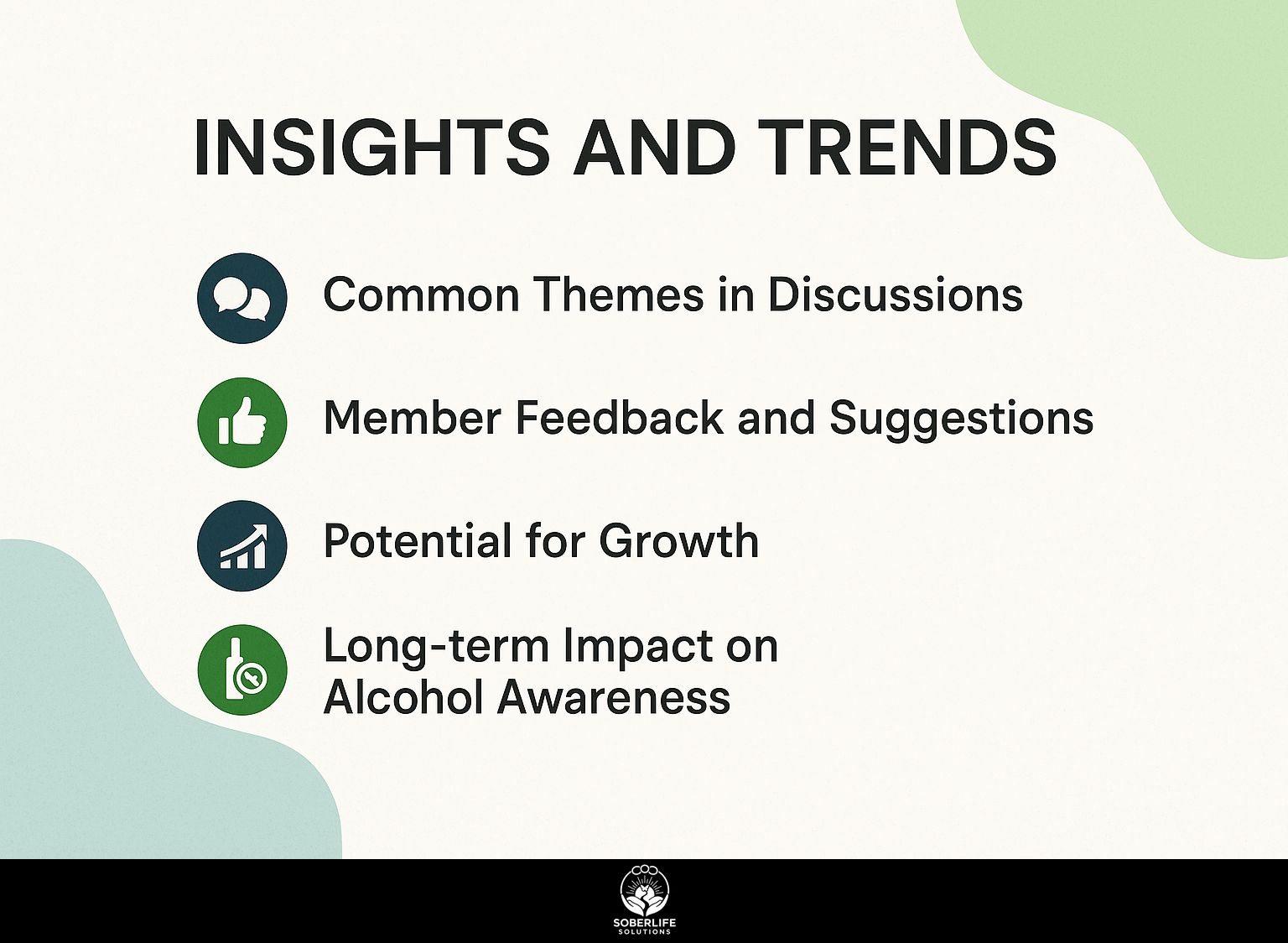 INSIGHTS AND TRENDS

Common Themes in Discussions

Member Feedback and Suggestions

Potential for Growth

Long-term Impact on Alcohol Awareness

SOBERLIFE SOLUTIONS